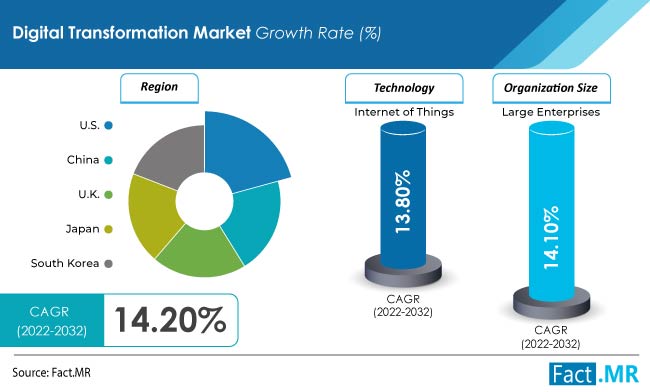 Digital Transformation Market Growth Rate (%)

Region

U.S.

China

U.K.

Japan

South Korea

CAGR (2022-2032)

14.20%

Technology

Internet of Things

13.80%

CAGR (2022-2032)

Organization Size

Large Enterprises

14.10%

CAGR (2022-2032)

Source: Fact.MR

Fact.MR